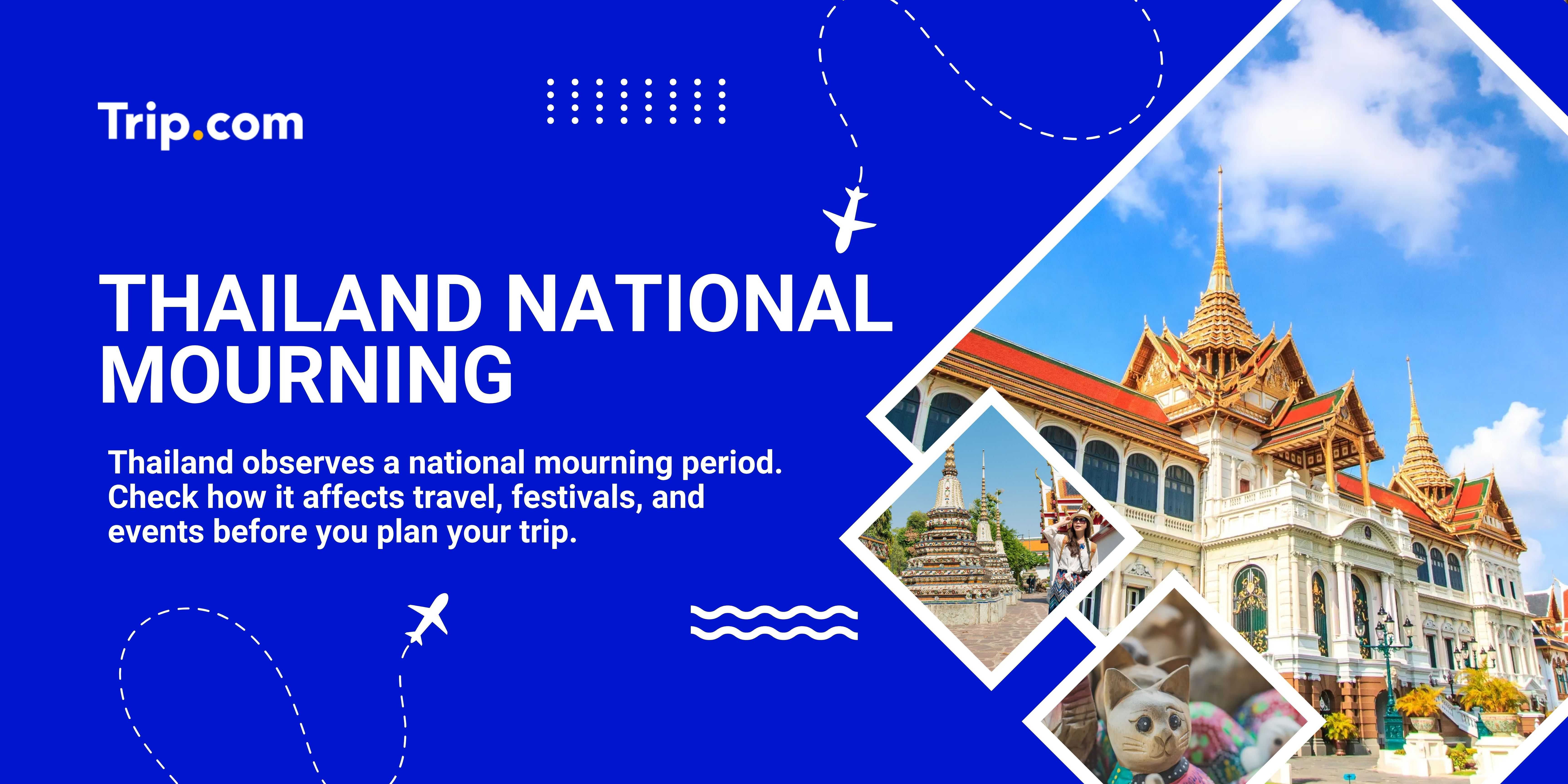 Trip.com

THAILAND NATIONAL MOURNING

Thailand observes a national mourning period. Check how it affects travel, festivals, and events before you plan your trip.